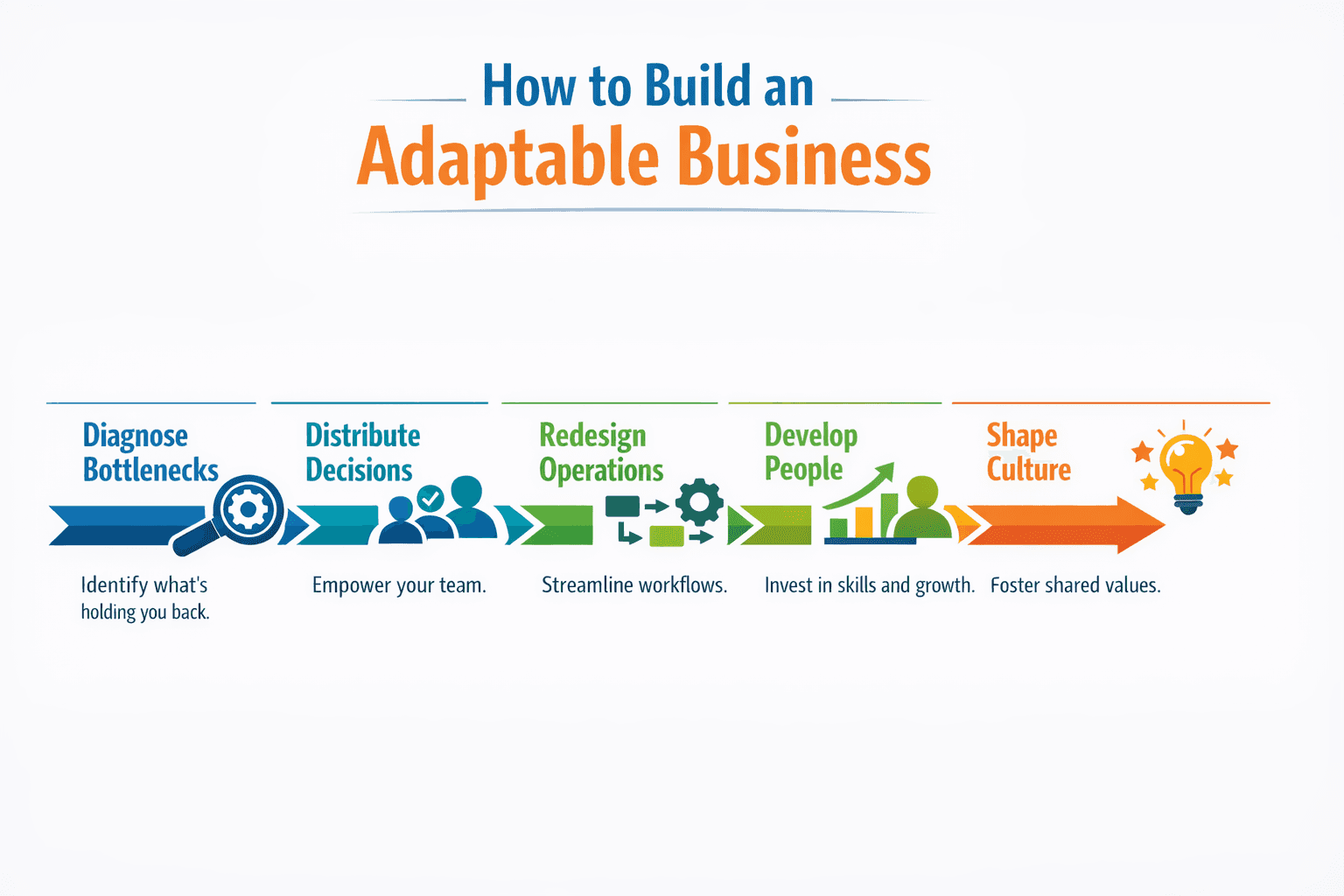 How to Build an
Adaptable Business

Diagnose Bottlenecks

Identify what's holding you back.

Distribute Decisions

Empower your team.

Redesign Operations

Streamline workflows.

Develop People

Invest in skills and growth.

Shape Culture

Foster shared values.